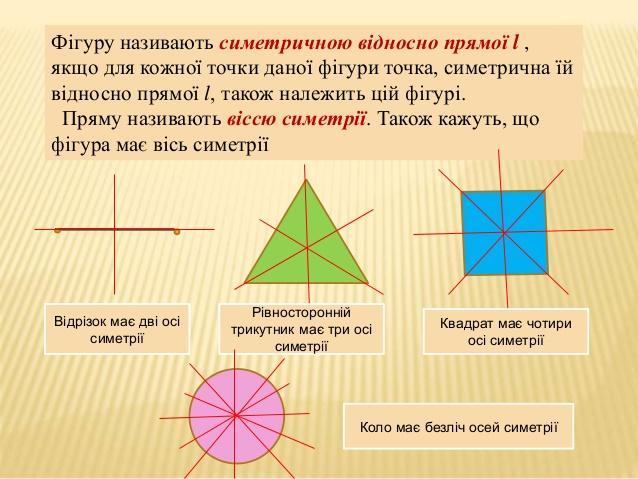 Фігуру називають симетричною відносно прямої $l$ , якщо для кожної точки даної фігури точка, симетрична їй відносно прямої $l$, також належить цій фігурі.
Пряму називають віссю симетрії. Також кажуть, що фігура має вісь симетрії

Відрізок має дві осі симетрії

Рівносторонній трикутник має три осі симетрії

Квадрат має чотири осі симетрії

Коло має безліч осей симетрії